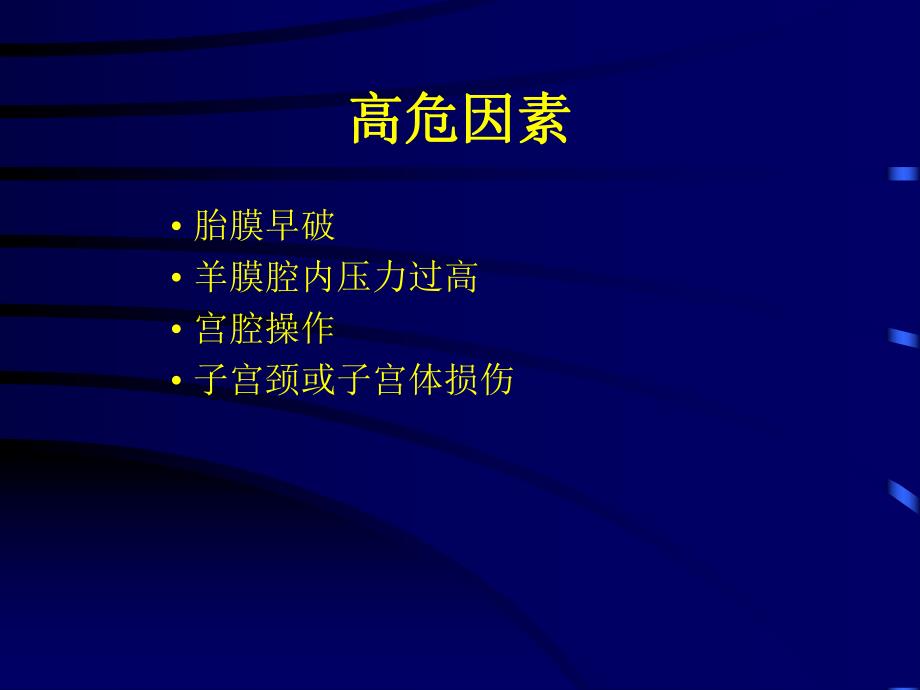 高危因素

• 胎膜早破
• 羊膜腔内压力过高
• 宫腔操作
• 子宫颈或子宫体损伤